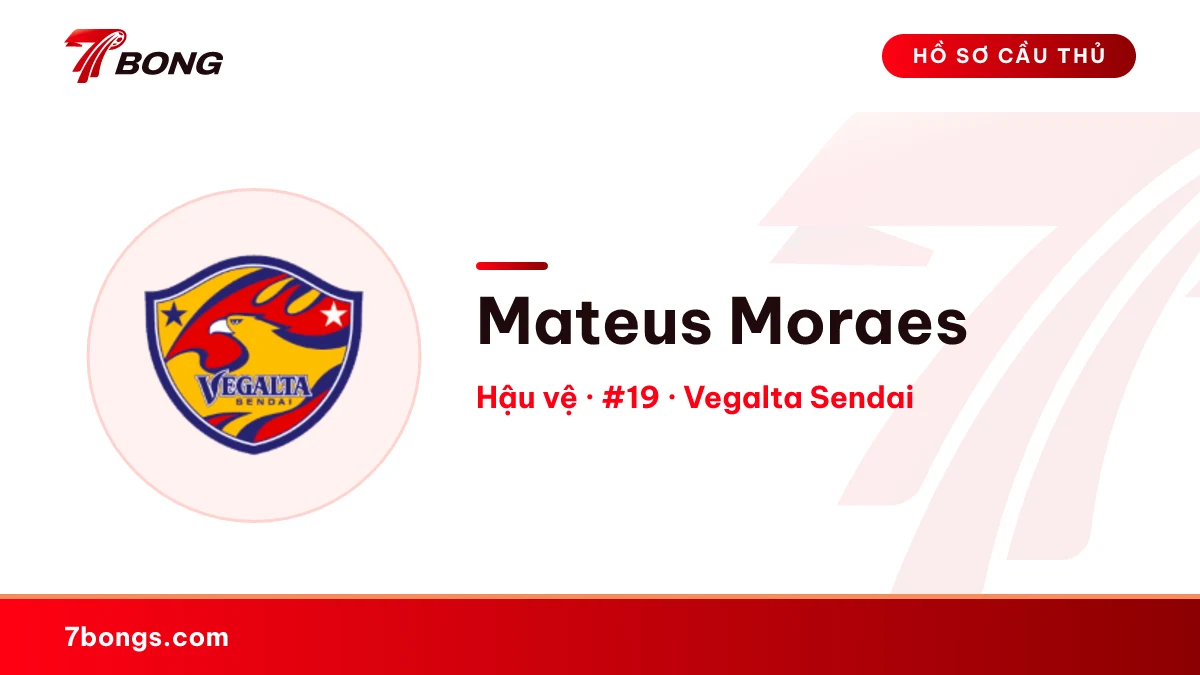 7BONG

HỒ SƠ CẦU THỦ

VEGALTA
SENDAI

Mateus Moraes

Hậu vệ · #19 · Vegalta Sendai

7bongs.com